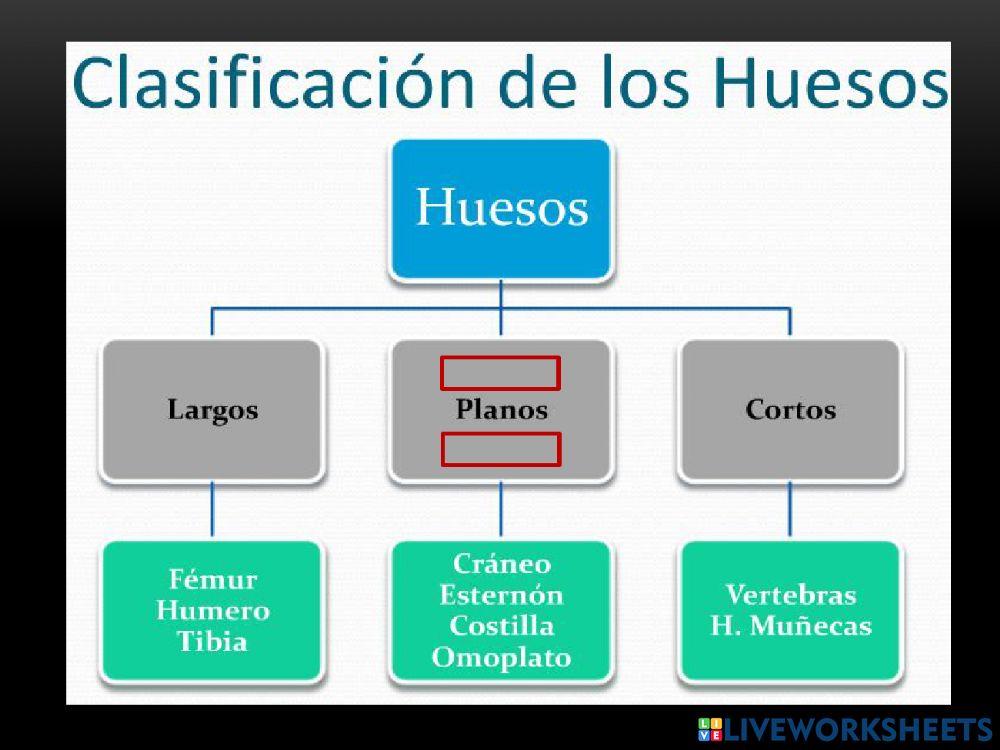 Clasificación de los Huesos

Huesos

Largos

Planos

Cortos

Fémur
Humero
Tibia

Cráneo
Esternón
Costilla
Omoplato

Vertebras
H. Muñecas

LIVEWORKSHEETS